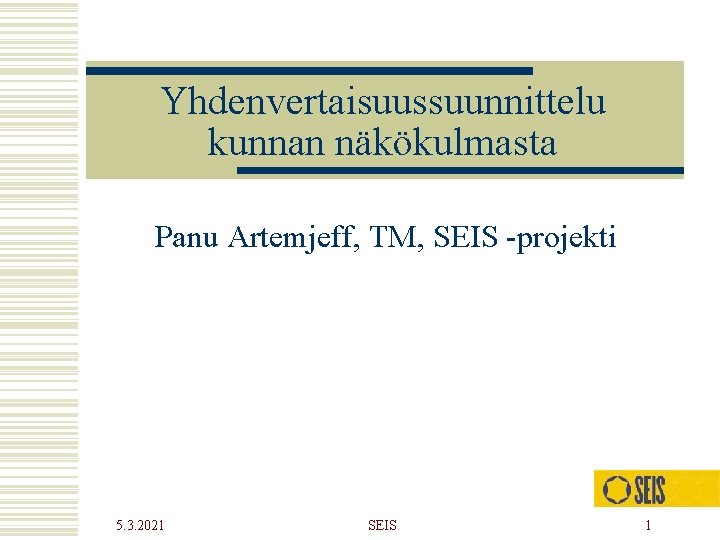 Yhdenvertaisuussuunnittelu kunnan näkökulmasta

Panu Artemjeff, TM, SEIS -projekti

SEIS

5.3.2021

SEIS

1